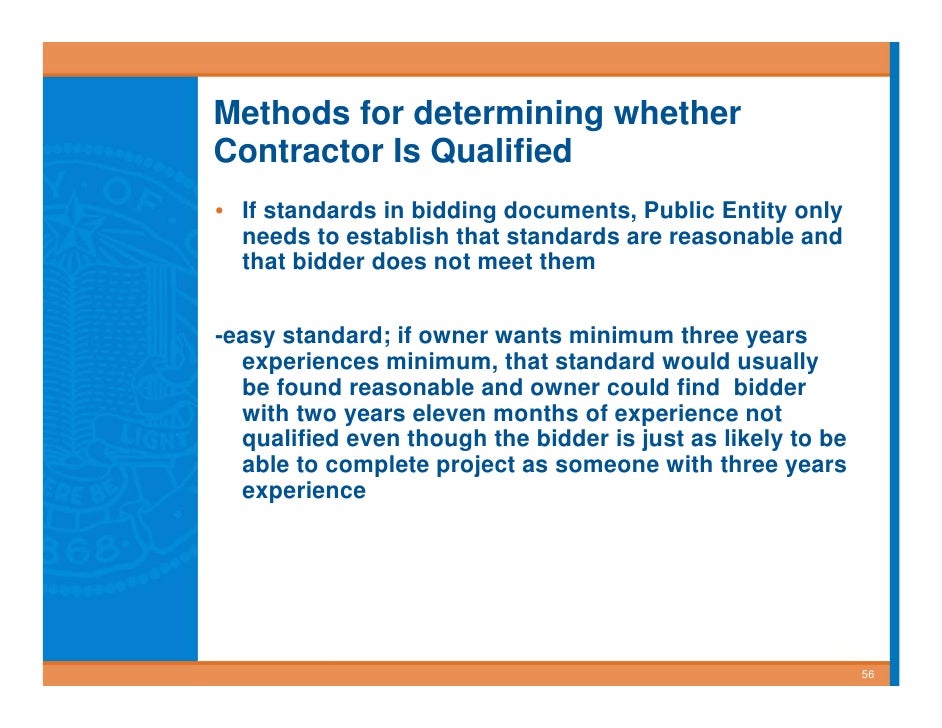 Methods for determining whether Contractor Is Qualified

• If standards in bidding documents, Public Entity only needs to establish that standards are reasonable and that bidder does not meet them

-easy standard; if owner wants minimum three years experiences minimum, that standard would usually be found reasonable and owner could find bidder with two years eleven months of experience not qualified even though the bidder is just as likely to be able to complete project as someone with three years experience

56